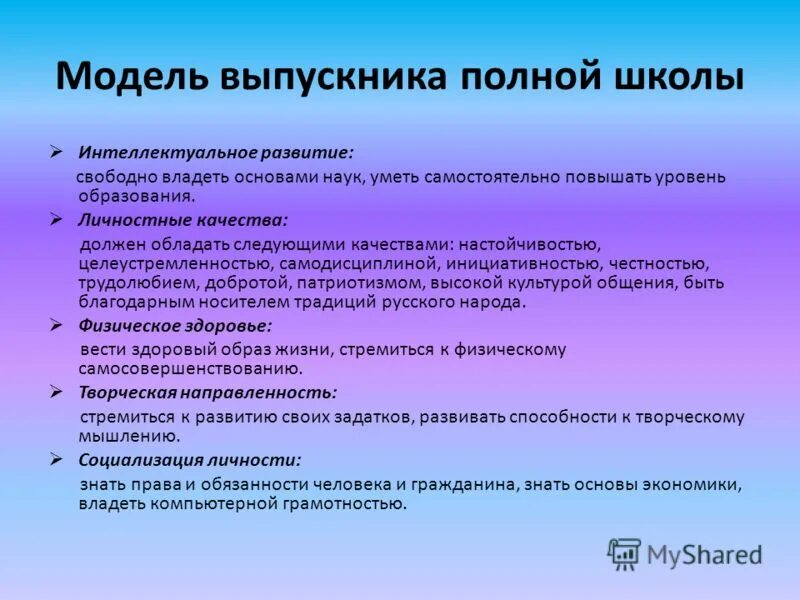 Модель выпускника полной школы

➢ Интеллектуальное развитие:
свободно владеть основами наук, уметь самостоятельно повышать уровень образования.

➢ Личностные качества:
должен обладать следующими качествами: настойчивостью, целеустремленностью, самодисциплиной, инициативностью, честностью, трудолюбием, добротой, патриотизмом, высокой культурой общения, быть благодарным носителем традиций русского народа.

➢ Физическое здоровье:
вести здоровый образ жизни, стремиться к физическому самосовершенствованию.

➢ Творческая направленность:
стремиться к развитию своих задатков, развивать способности к творческому мышлению.

➢ Социализация личности:
знать права и обязанности человека и гражданина, знать основы экономики, владеть компьютерной грамотностью.

MyShared